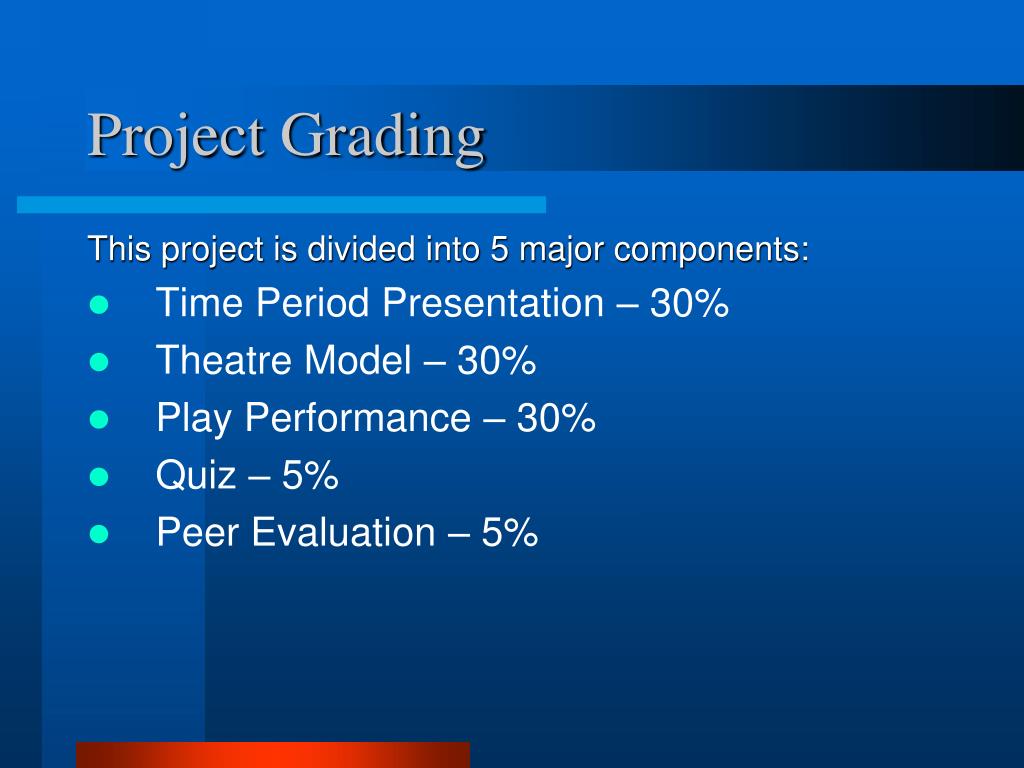 Project Grading

This project is divided into 5 major components:

- Time Period Presentation – 30%
- Theatre Model – 30%
- Play Performance – 30%
- Quiz – 5%
- Peer Evaluation – 5%